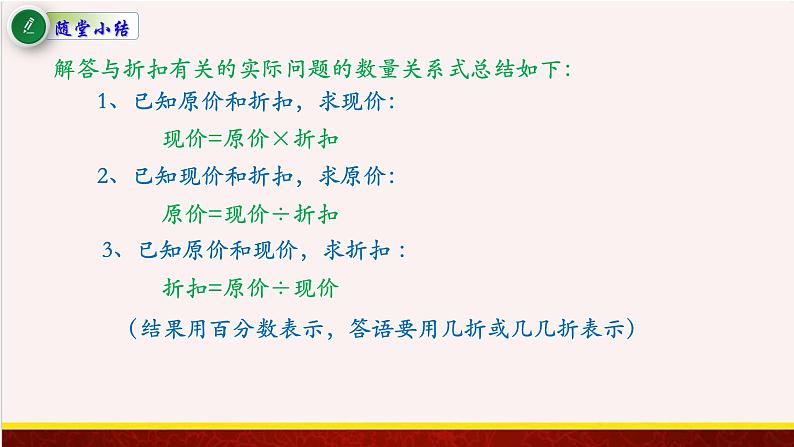 随堂小结

解答与折扣有关的实际问题的数量关系式总结如下：

1、已知原价和折扣，求现价：

现价=原价×折扣

2、已知现价和折扣，求原价：

原价=现价÷折扣

3、已知原价和现价，求折扣：

折扣=原价÷现价

（结果用百分数表示，答语要用几折或几几折表示）